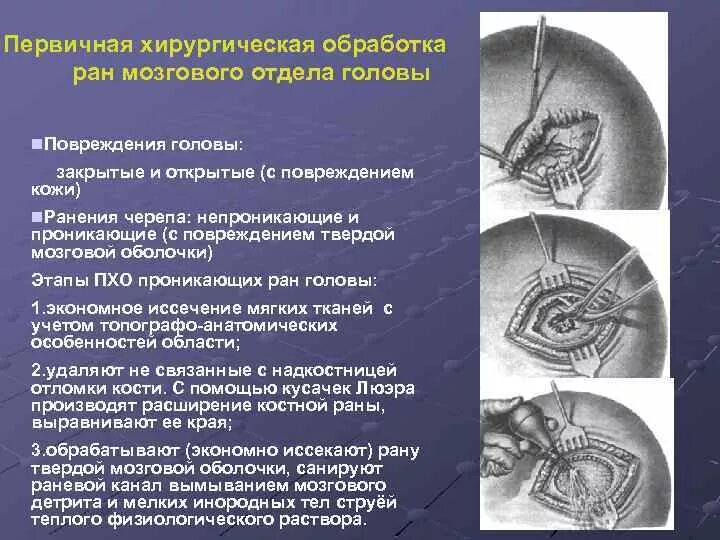 Первичная хирургическая обработка ран мозгового отдела головы

■Повреждения головы:

закрытые и открытые (с повреждением кожи)

■Ранения черепа: непроникающие и проникающие (с повреждением твердой мозговой оболочки)

Этапы ПХО проникающих ран головы:

1.экономное иссечение мягких тканей с учетом топографо-анатомических особенностей области;

2.удаляют не связанные с надкостницей отломки кости. С помощью кусачек Люэра производят расширение костной раны, выравнивают ее края;

3.обрабатывают (экономно иссекают) рану твердой мозговой оболочки, санируют раневой канал вымыванием мозгового детрита и мелких инородных тел струёй теплого физиологического раствора.